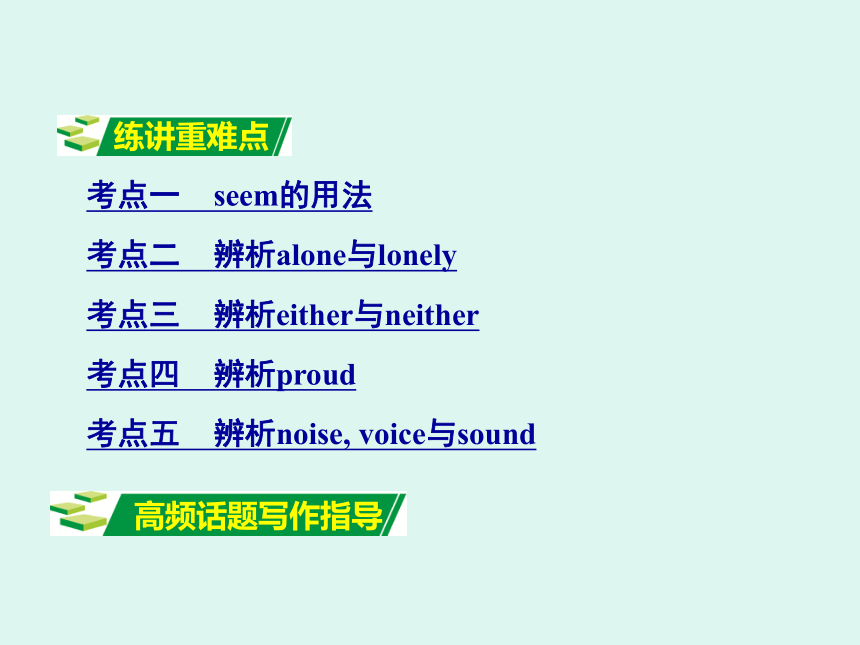 练讲重难点

考点一　seem的用法

考点二　辨析alone与lonely

考点三　辨析either与neither

考点四　辨析proud

考点五　辨析noise, voice与sound

高频话题写作指导